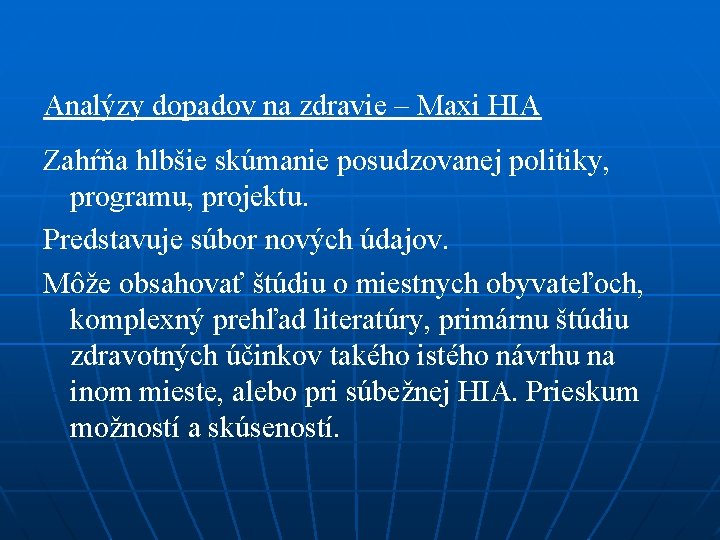 Analýzy dopadov na zdravie – Maxi HIA

Zahŕňa hlbšie skúmanie posudzovanej politiky, programu, projektu.

Predstavuje súbor nových údajov.

Môže obsahovať štúdiu o miestnych obyvateľoch, komplexný prehľad literatúry, primárnu štúdiu zdravotných účinkov takého istého návrhu na inom mieste, alebo pri súbežnej HIA. Prieskum možností a skúseností.